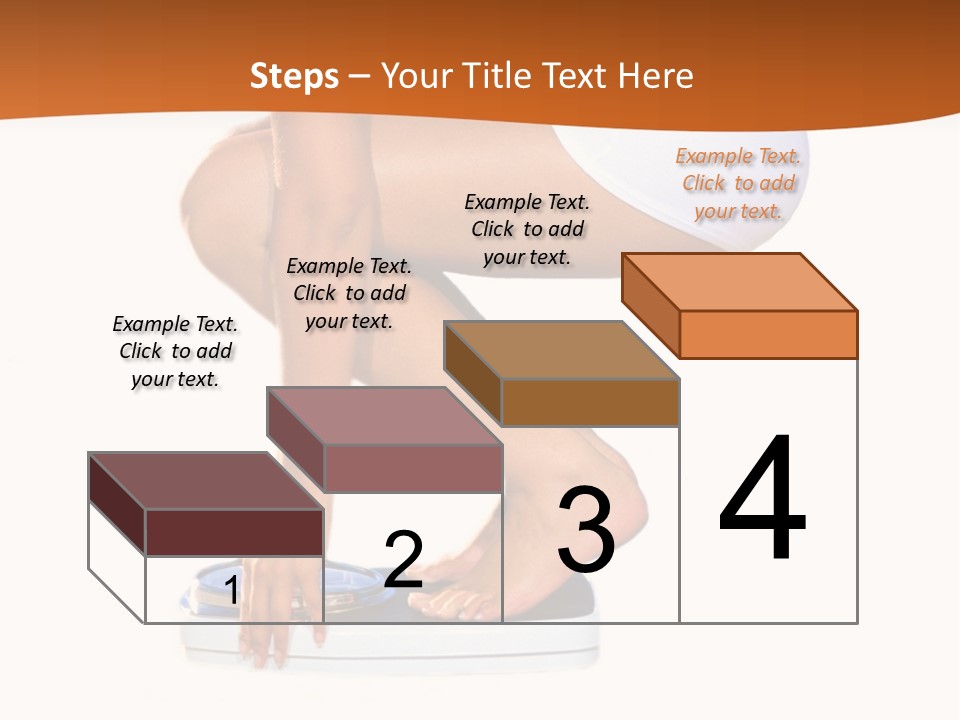 Steps – Your Title Text Here

Example Text. Click to add your text.

Example Text. Click to add your text.

Example Text. Click to add your text.

Example Text. Click to add your text.

1

2

3

4